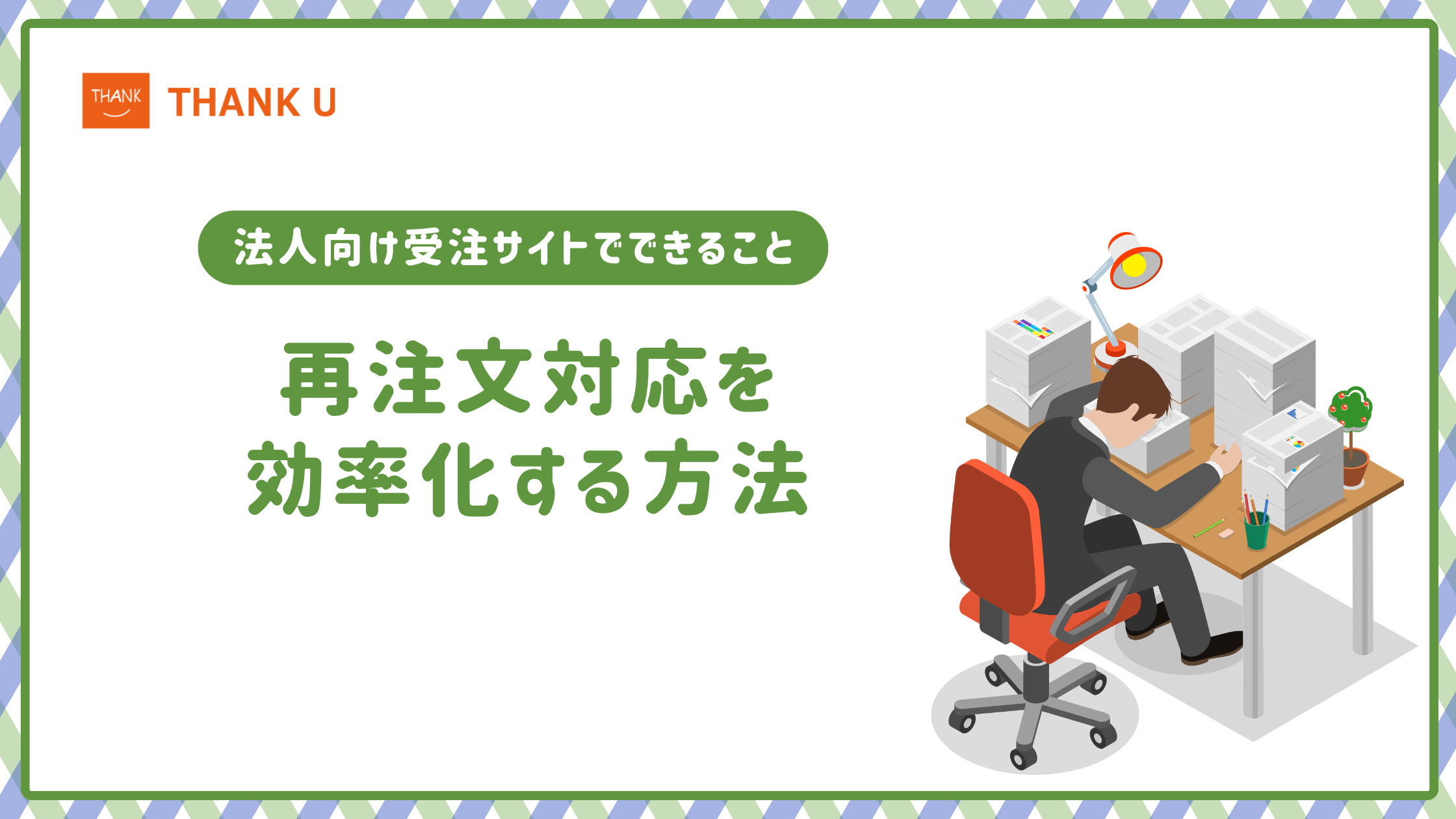 THANK
THANK U

法人向け受注サイトでできること

再注文対応を
効率化する方法